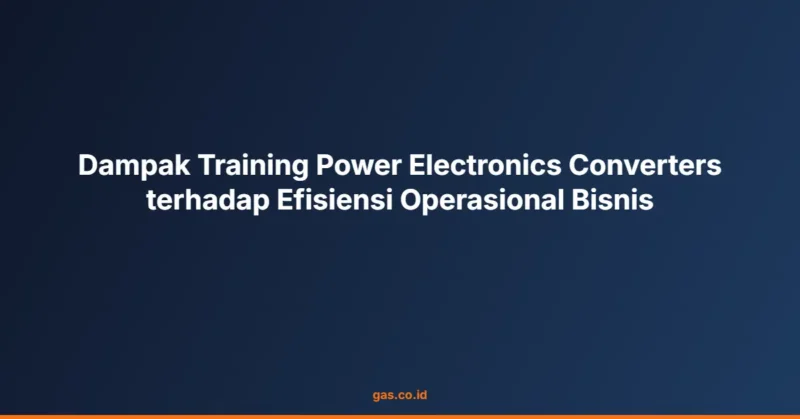 Dampak Training Power Electronics Converters terhadap Efisiensi Operasional Bisnis

gas.co.id